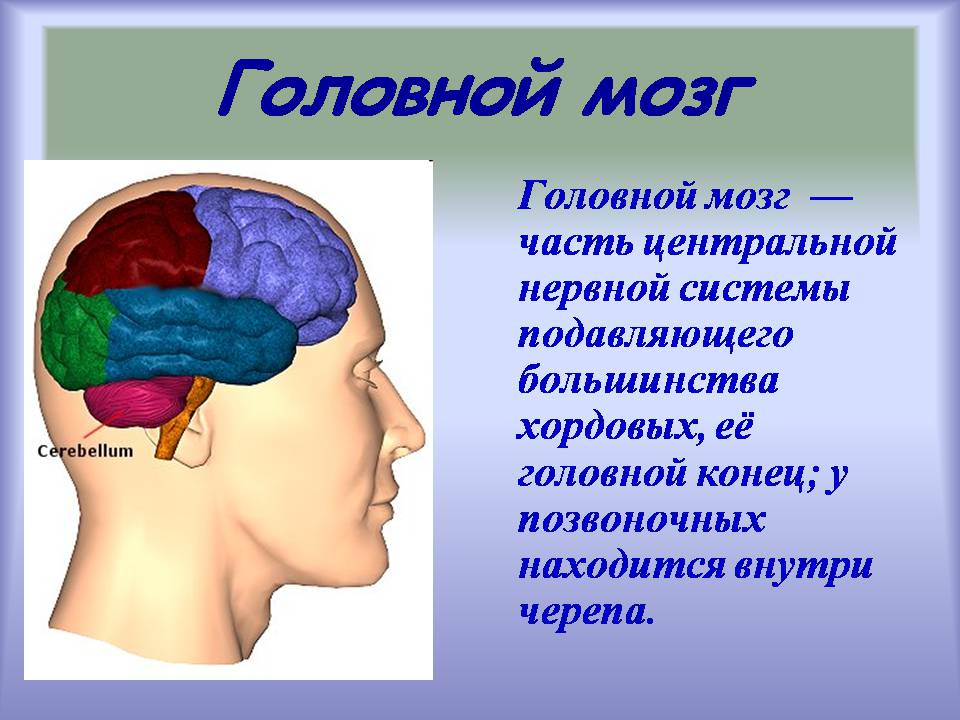 Головной мозг

Cerebellum

Головной мозг — часть центральной нервной системы подавляющего большинства хордовых, её головной конец; у позвоночных находится внутри черепа.